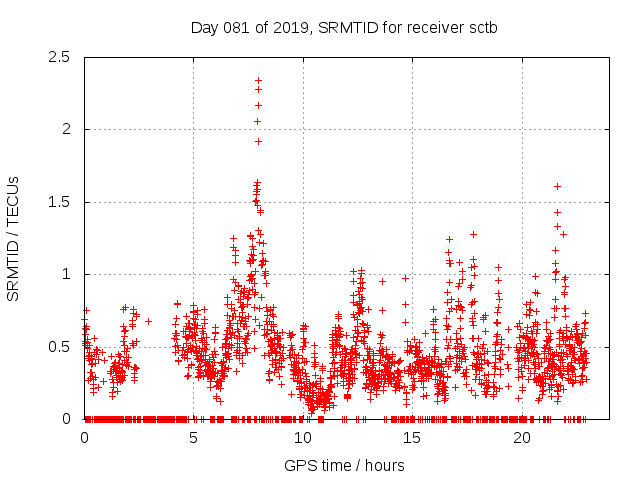 Day 081 of 2019, SRMTID for receiver sctb

SRMTID / TECUs

2.5
2
1.5
1
0.5
0

0
5
10
15
20

GPS time / hours